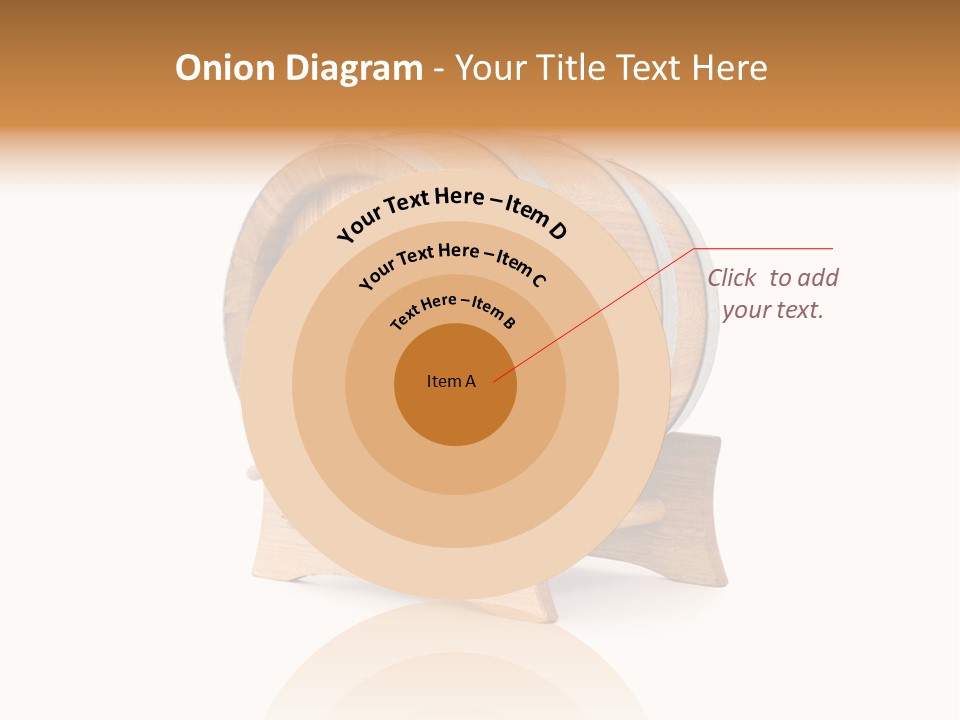 Onion Diagram - Your Title Text Here

Your Text Here – Item D

Your Text Here – Item C

Text Here – Item B

Item A

Click to add your text.